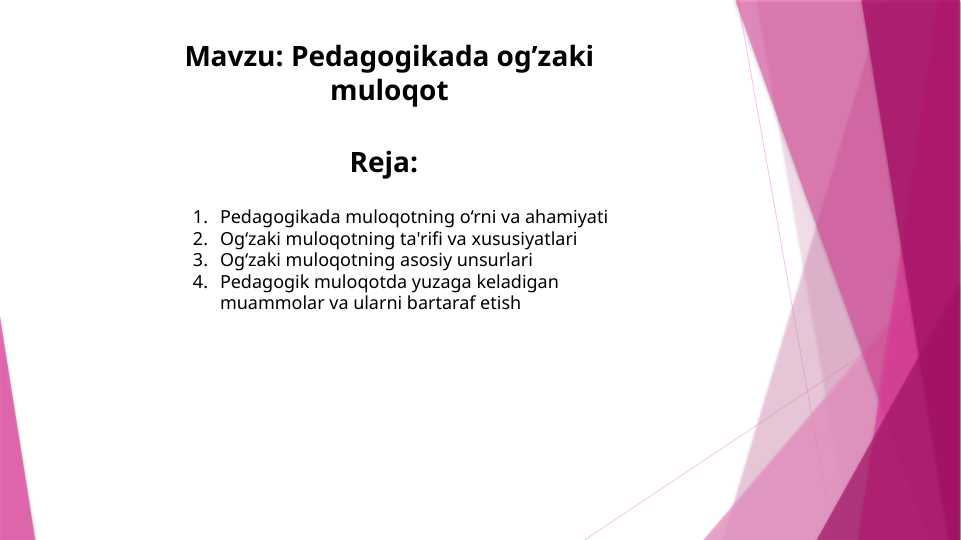 Mavzu: Pedagogikada og’zaki muloqot

Reja:

1. Pedagogikada muloqotning o‘rni va ahamiyati
2. Og’zaki muloqotning ta'rifi va xususiyatlari
3. Og’zaki muloqotning asosiy unsurlari
4. Pedagogik muloqotda yuzaga keladigan muammolar va ularni bartaraf etish